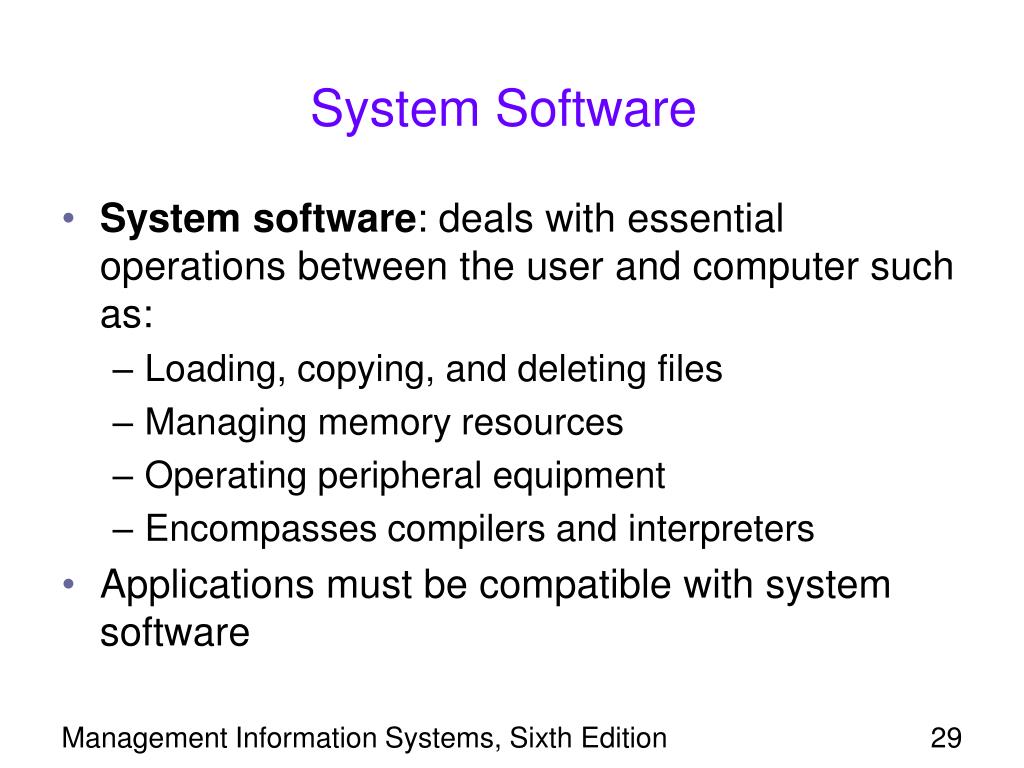 System Software

• System software: deals with essential operations between the user and computer such as:
– Loading, copying, and deleting files
– Managing memory resources
– Operating peripheral equipment
– Encompasses compilers and interpreters
• Applications must be compatible with system software

Management Information Systems, Sixth Edition
29